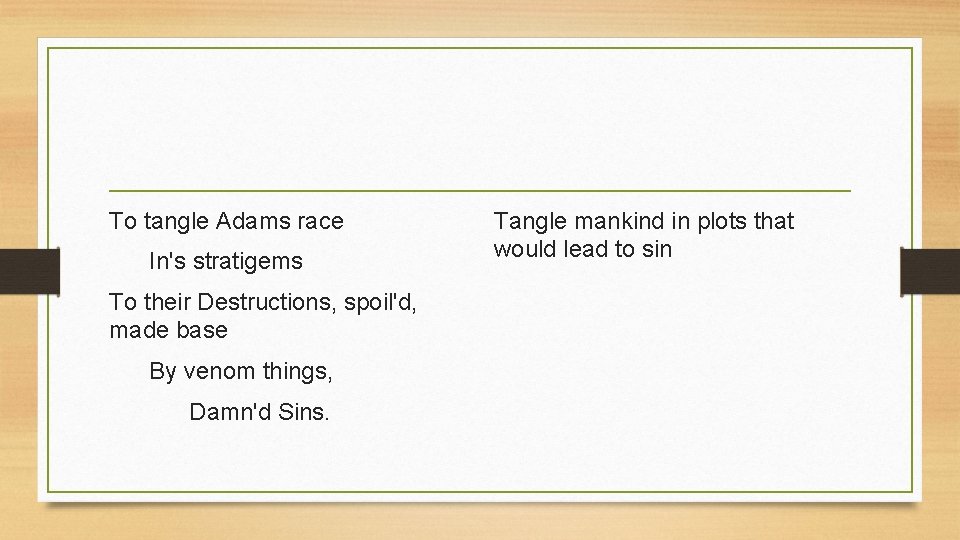 To tangle Adams race

In's stratigems

To their Destructions, spoil'd, made base

By venom things,

Damn'd Sins.

Tangle mankind in plots that would lead to sin